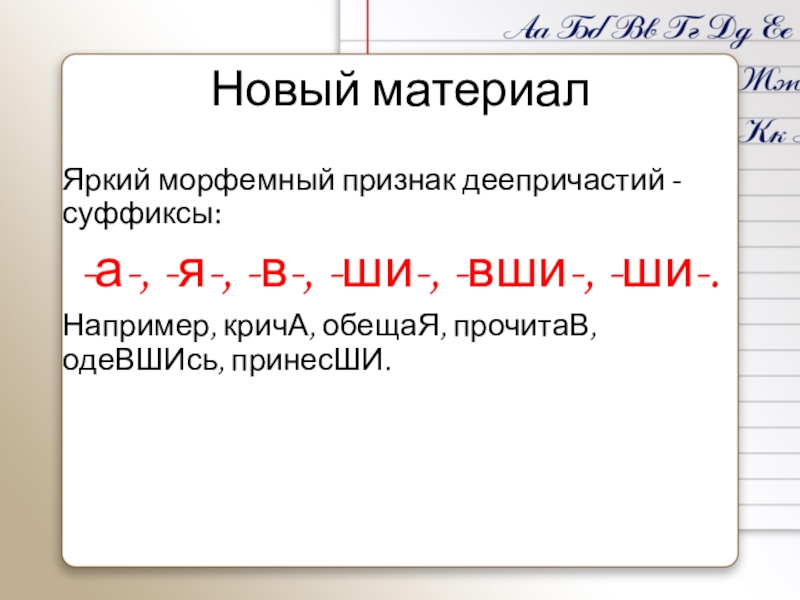 Аа Бб Вв Гг Дд Ее
Жж
Кк

Новый материал

Яркий морфемный признак деепричастий - суффиксы:

-а-, -я-, -в-, -ши-, -вши-, -ши-.

Например, кричА, обещаЯ, прочитаВ, одеВШИсь, принесШИ.